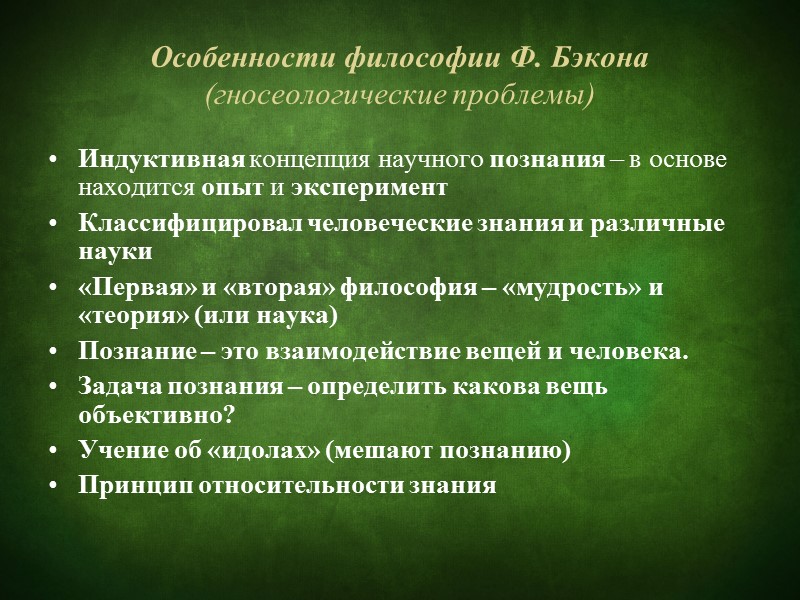 Особенности философии Ф. Бэкона
(гносеологические проблемы)

• Индуктивная концепция научного познания – в основе находится опыт и эксперимент
• Классифицировал человеческие знания и различные науки
• «Первая» и «вторая» философия – «мудрость» и «теория» (или наука)
• Познание – это взаимодействие вещей и человека.
• Задача познания – определить какова вещь объективно?
• Учение об «идолах» (мешают познанию)
• Принцип относительности знания